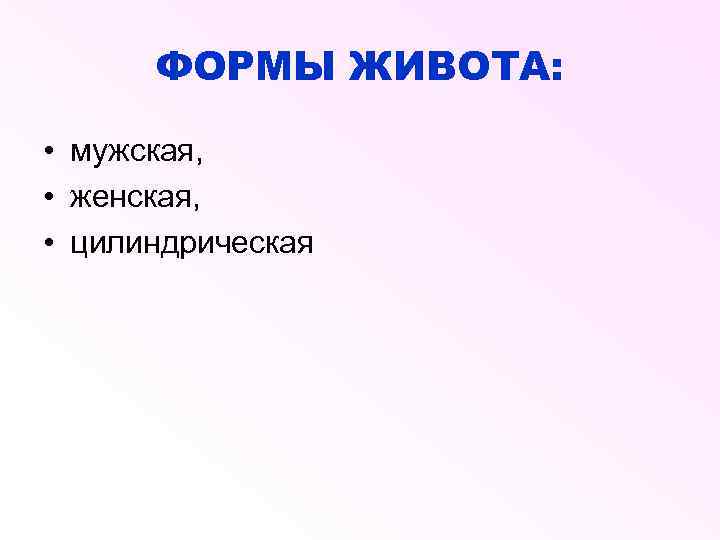 ФОРМЫ ЖИВОТА:

• мужская,
• женская,
• цилиндрическая